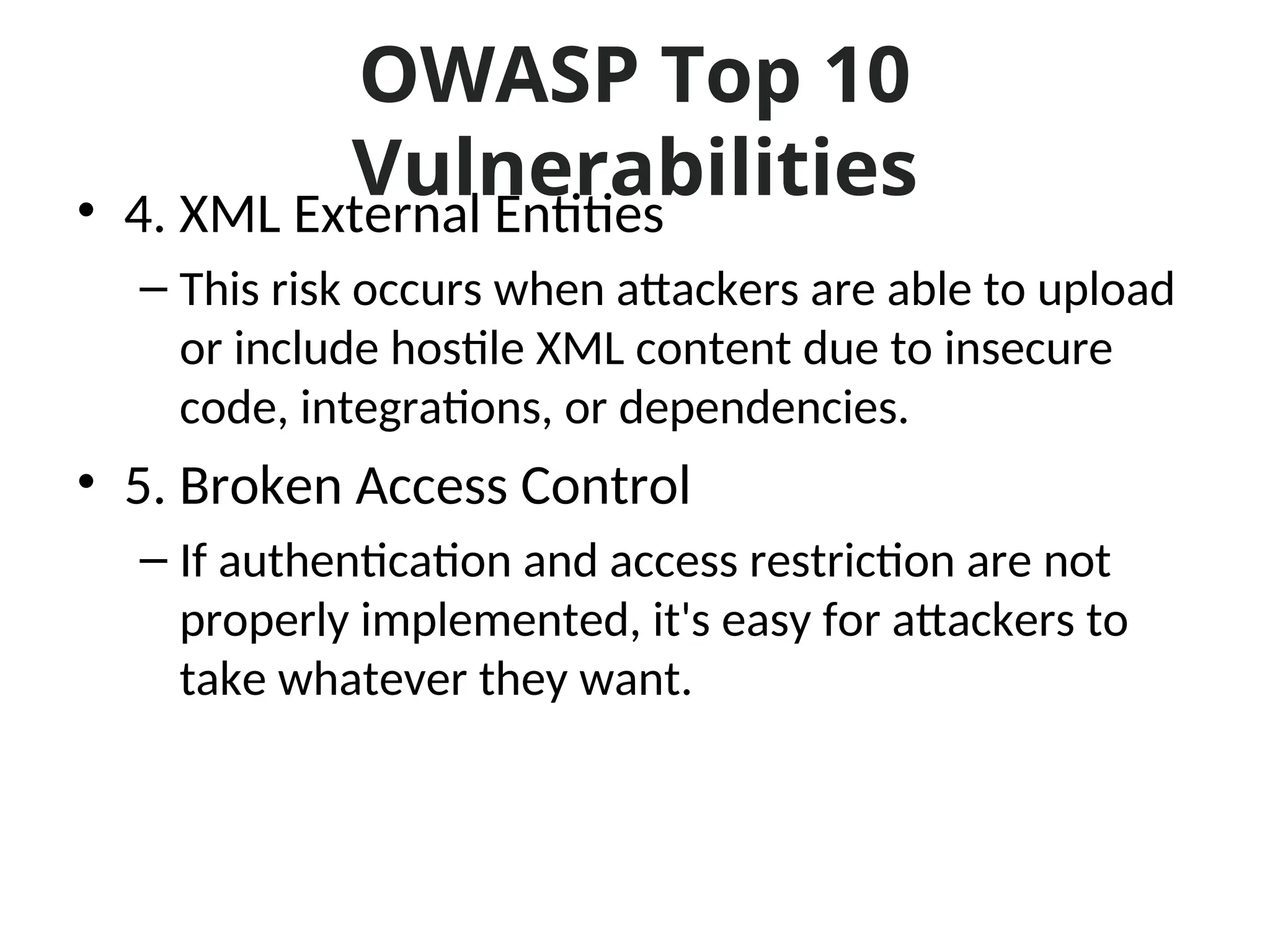 OWASP Top 10 Vulnerabilities

• 4. XML External Entities

– This risk occurs when attackers are able to upload or include hostile XML content due to insecure code, integrations, or dependencies.

• 5. Broken Access Control

– If authentication and access restriction are not properly implemented, it's easy for attackers to take whatever they want.